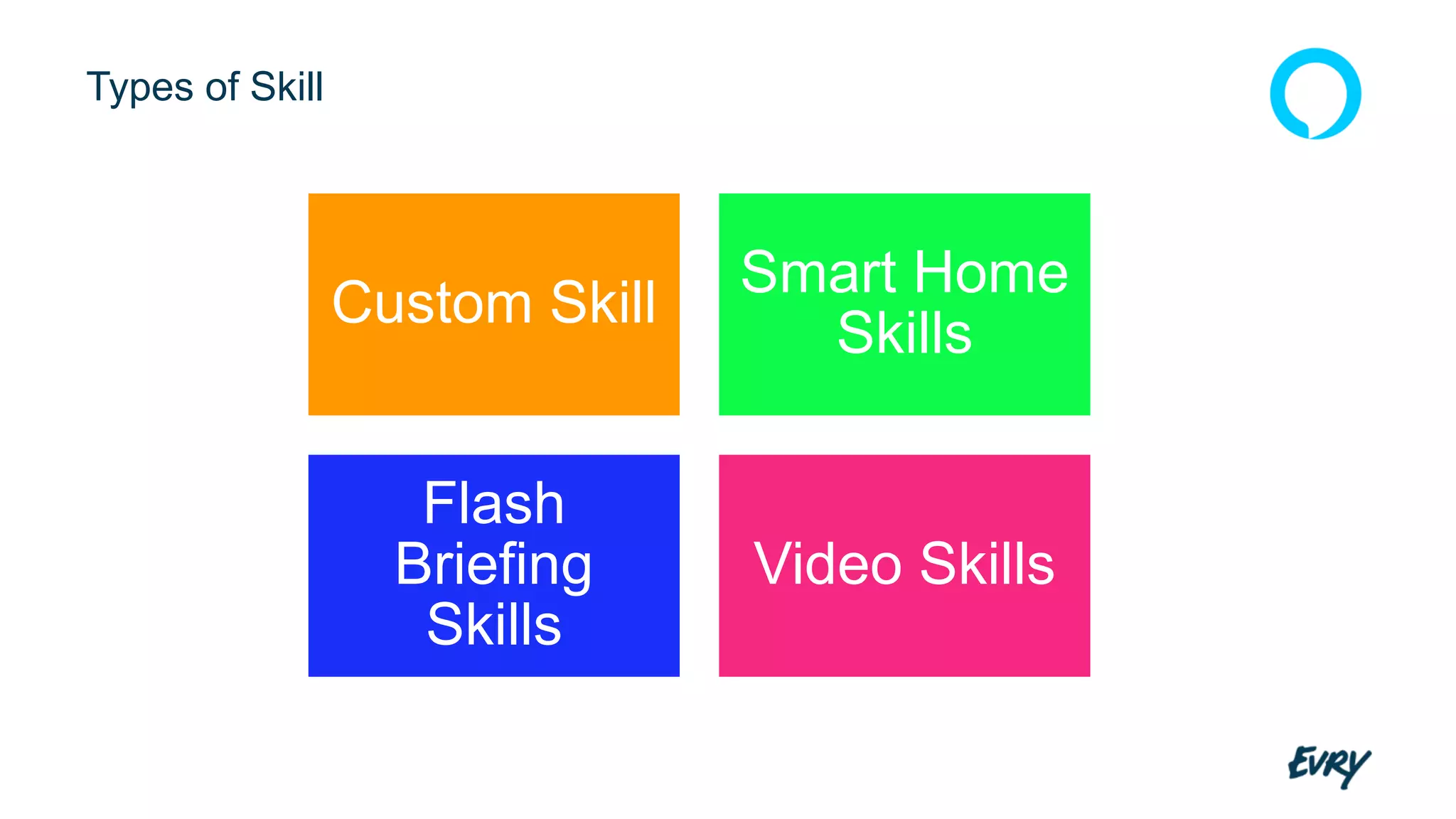 Types of Skill

Custom Skill

Smart Home Skills

Flash Briefing Skills

Video Skills

EVRY